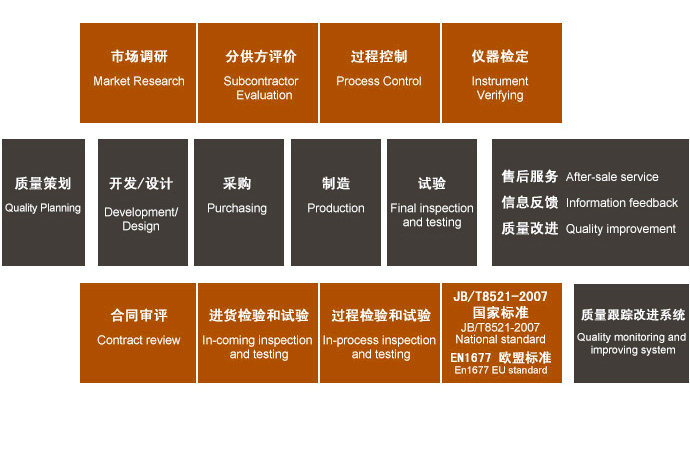 市场调研
Market Research

分供方评价
Subcontractor Evaluation

过程控制
Process Control

仪器检定
Instrument Verifying

质量策划
Quality Planning

开发/设计
Development/ Design

采购
Purchasing

制造
Production

试验
Final inspection and testing

售后服务 After-sale service
信息反馈 Information feedback
质量改进 Quality improvement

合同审评
Contract review

进货检验和试验
In-coming inspection and testing

过程检验和试验
In-process inspection and testing

JB/T8521-2007 国家标准
JB/T8521-2007 National standard
EN1677 欧盟标准
En1677 EU standard

质量跟踪改进系统
Quality monitoring and improving system